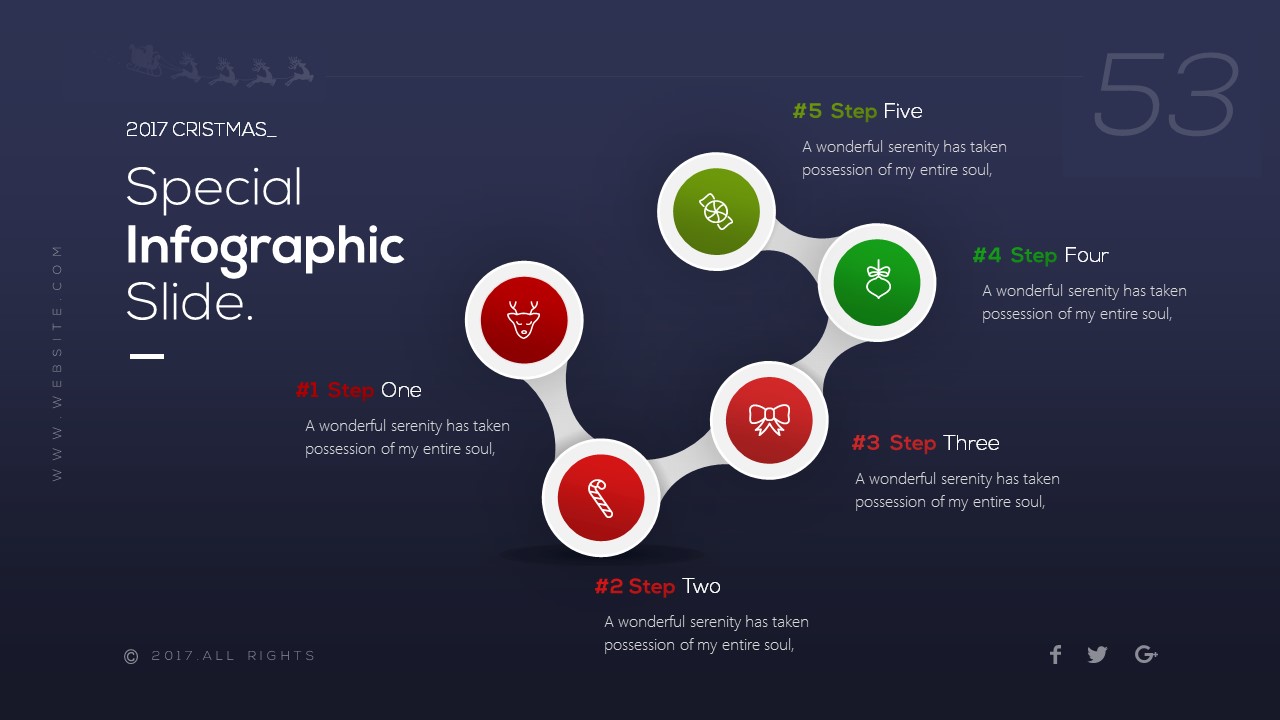 53

2017 CRISTMAS_

Special
Infographic
Slide.

WWW.WEBSITE.COM

#5 Step Five
A wonderful serenity has taken possession of my entire soul,

#4 Step Four
A wonderful serenity has taken possession of my entire soul,

#1 Step One
A wonderful serenity has taken possession of my entire soul,

#3 Step Three
A wonderful serenity has taken possession of my entire soul,

#2 Step Two
A wonderful serenity has taken possession of my entire soul,

© 2017.ALL RIGHTS